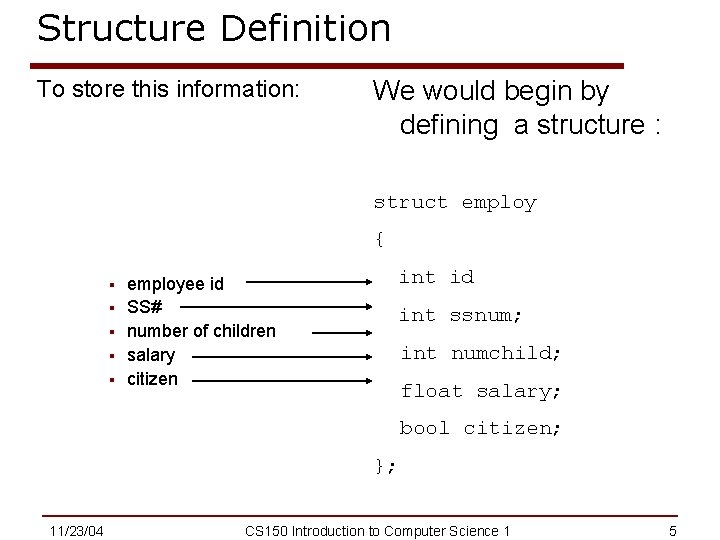 Structure Definition

To store this information:

- employee id
- SS#
- number of children
- salary
- citizen

We would begin by defining a structure :

struct employ
{
int id
int ssnum;
int numchild;
float salary;
bool citizen;
};

11/23/04

CS150 Introduction to Computer Science 1

5